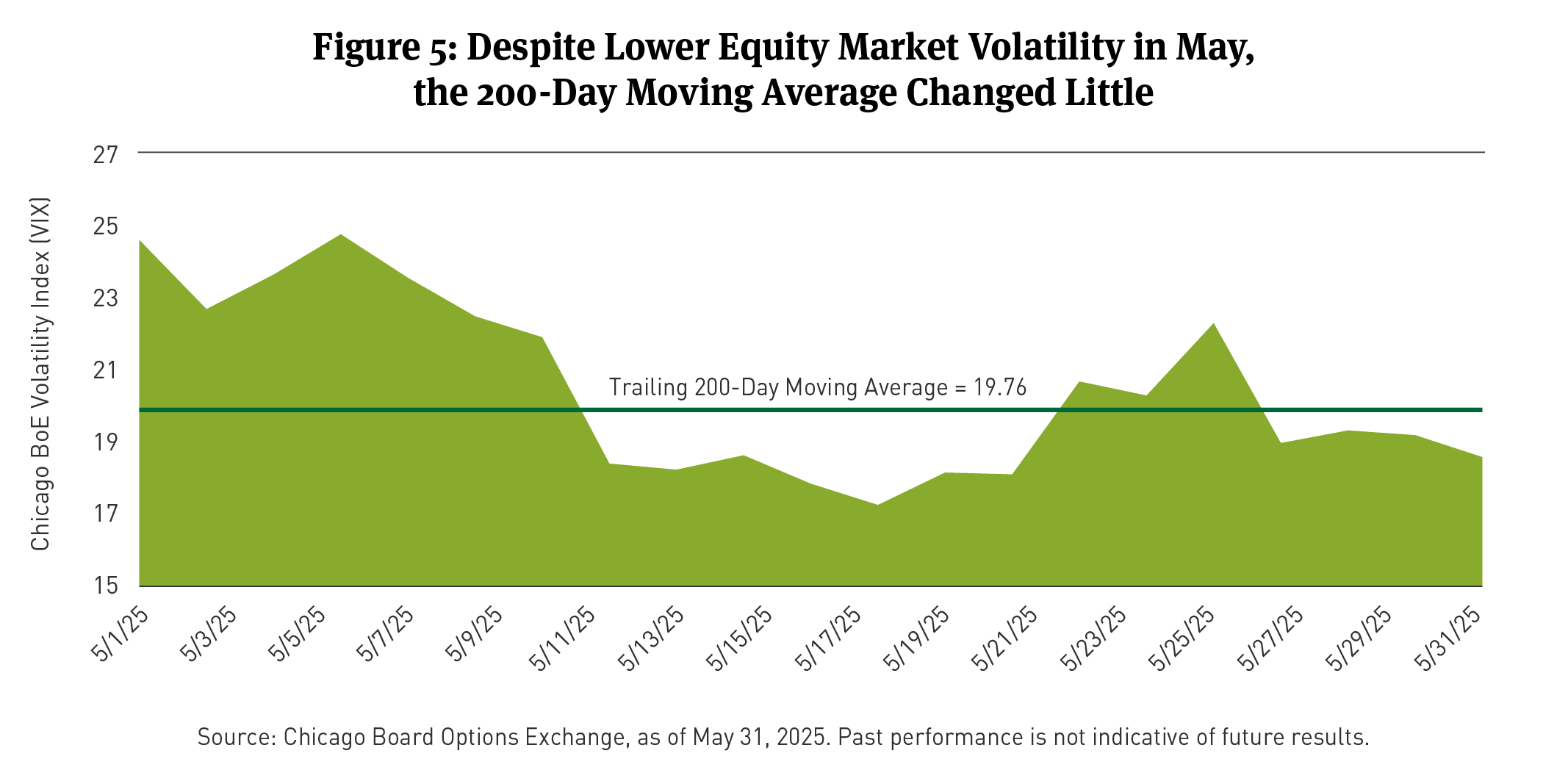 Figure 5: Despite Lower Equity Market Volatility in May, the 200-Day Moving Average Changed Little

Chicago BoE Volatility Index (VIX)

27
25
23
21
19
17
15

Trailing 200-Day Moving Average = 19.76

5/1/25
5/3/25
5/5/25
5/7/25
5/9/25
5/11/25
5/13/25
5/15/25
5/17/25
5/19/25
5/21/25
5/23/25
5/25/25
5/27/25
5/29/25
5/31/25

Source: Chicago Board Options Exchange, as of May 31, 2025. Past performance is not indicative of future results.